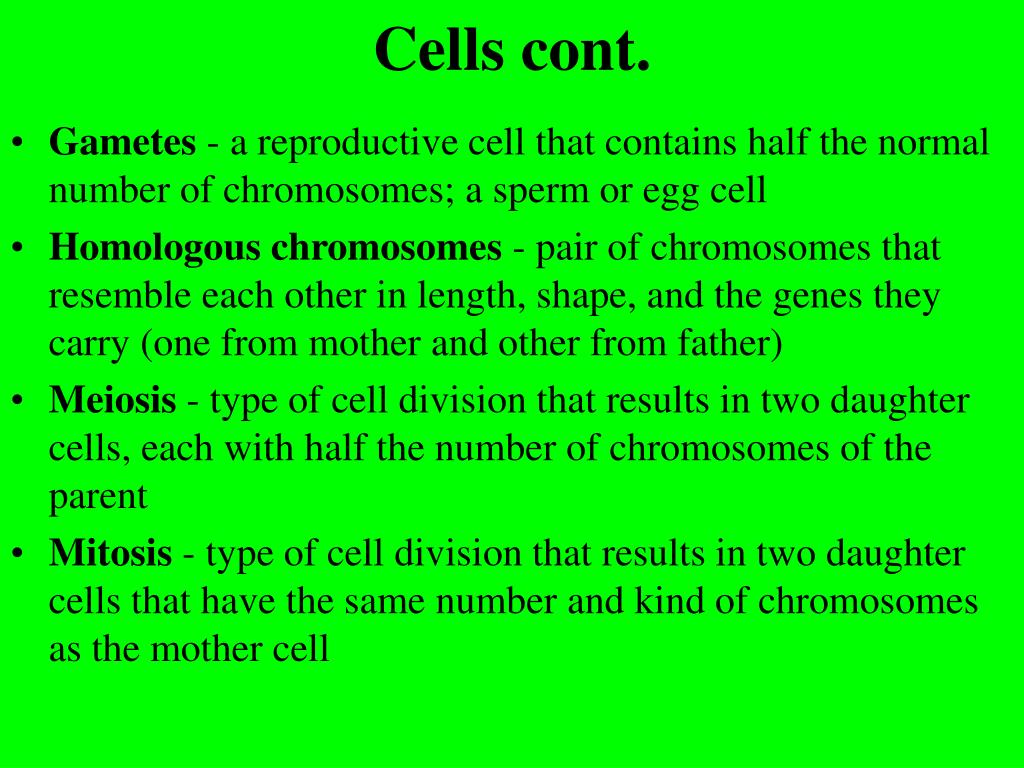 Cells cont.

• Gametes - a reproductive cell that contains half the normal number of chromosomes; a sperm or egg cell
• Homologous chromosomes - pair of chromosomes that resemble each other in length, shape, and the genes they carry (one from mother and other from father)
• Meiosis - type of cell division that results in two daughter cells, each with half the number of chromosomes of the parent
• Mitosis - type of cell division that results in two daughter cells that have the same number and kind of chromosomes as the mother cell